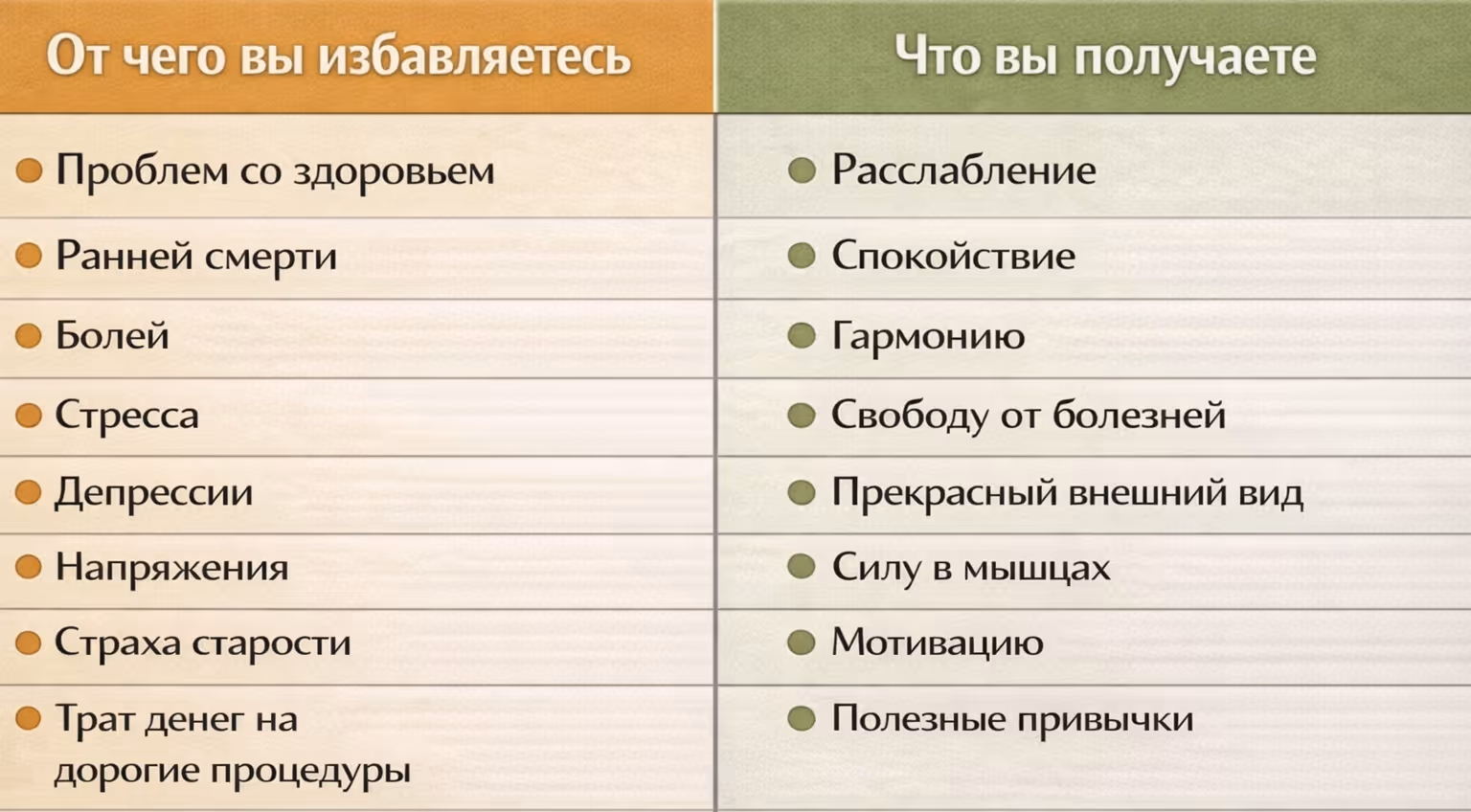 | От чего вы избавляетесь | Что вы получаете |
|---|---|
| Проблем со здоровьем | Расслабление |
| Ранней смерти | Спокойствие |
| Болей | Гармонию |
| Стресса | Свободу от болезней |
| Депрессии | Прекрасный внешний вид |
| Напряжения | Силу в мышцах |
| Страха старости | Мотивацию |
| Трат денег на дорогие процедуры | Полезные привычки |